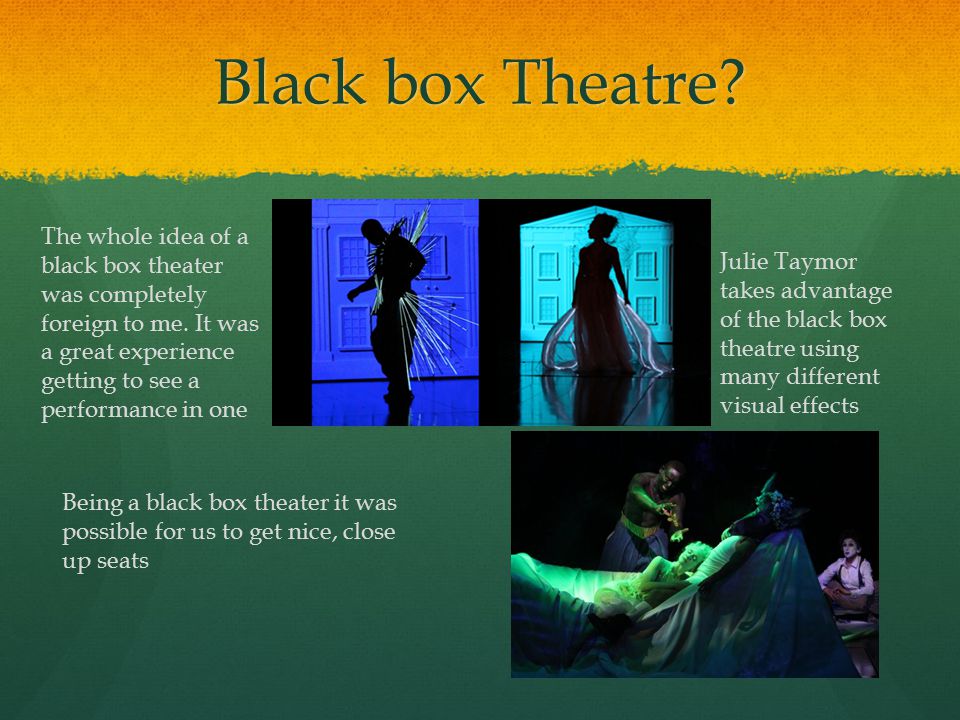 Black box Theatre?

The whole idea of a black box theater was completely foreign to me. It was a great experience getting to see a performance in one

Julie Taymor takes advantage of the black box theatre using many different visual effects

Being a black box theater it was possible for us to get nice, close up seats